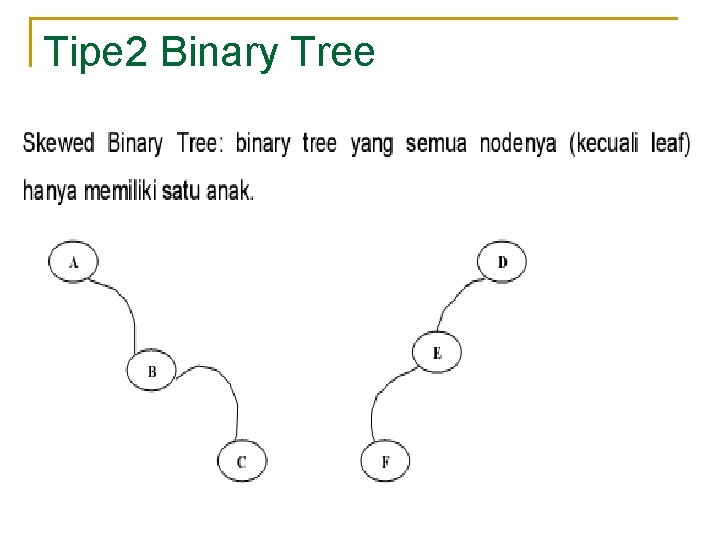 Tipe2 Binary Tree

Skewed Binary Tree: binary tree yang semua nodenya (kecuali leaf) hanya memiliki satu anak.

A

B

C

D

E

F